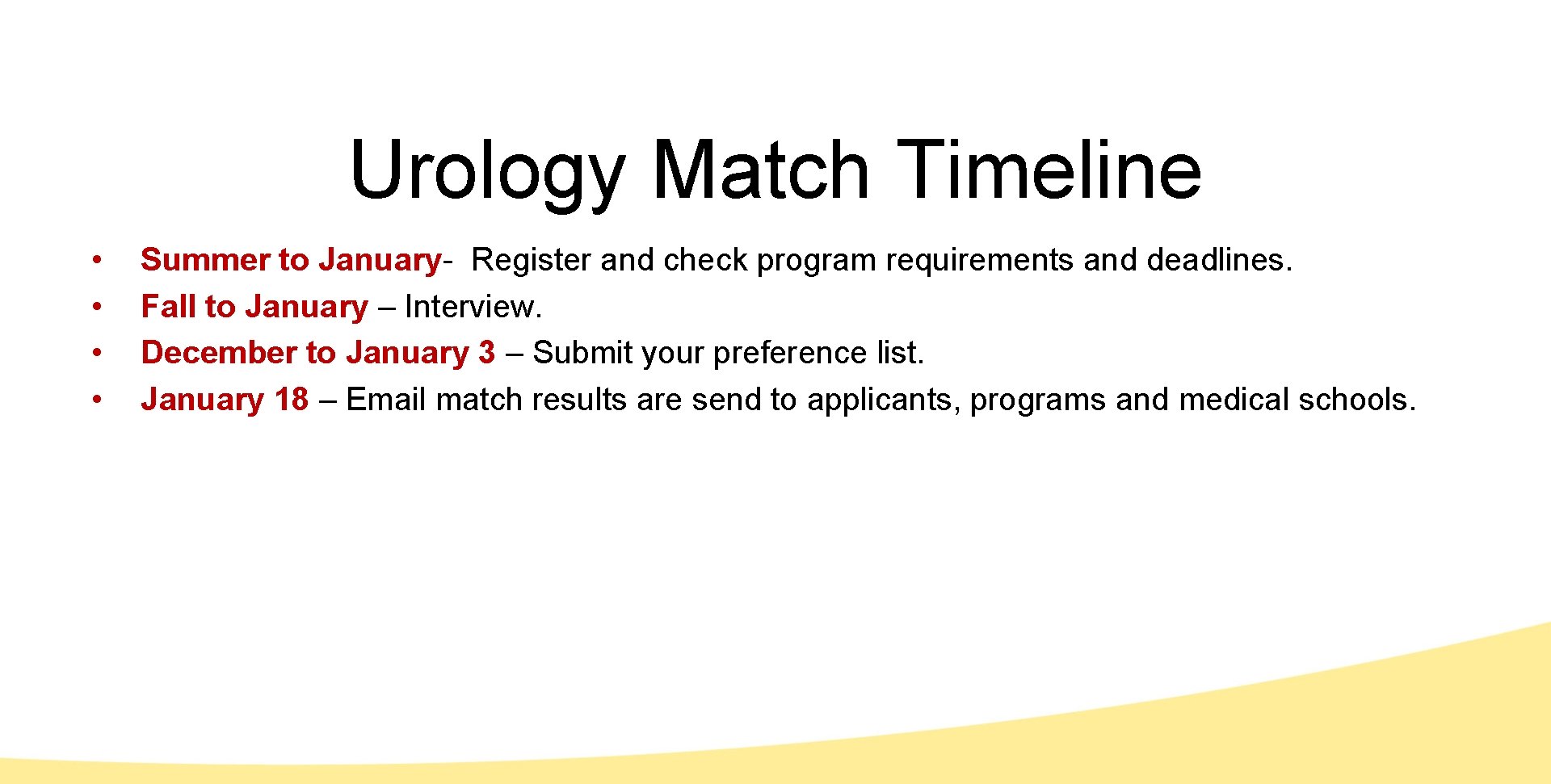 Urology Match Timeline

• Summer to January- Register and check program requirements and deadlines.
• Fall to January – Interview.
• December to January 3 – Submit your preference list.
• January 18 – Email match results are send to applicants, programs and medical schools.